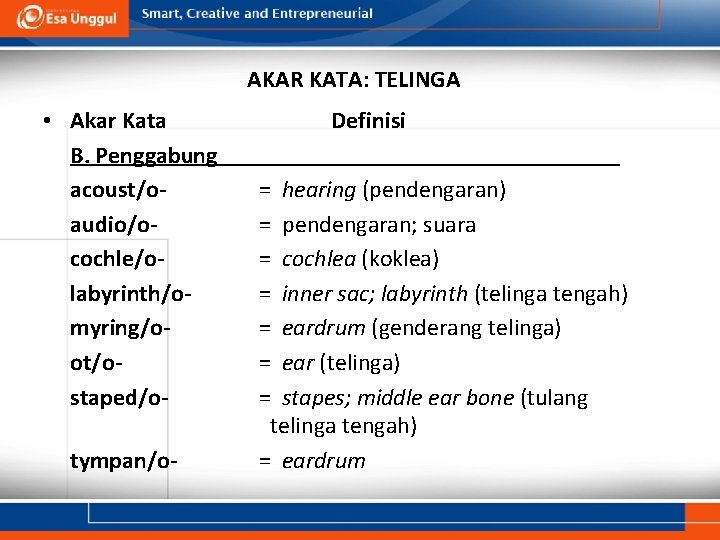 Esa Unggul Smart, Creative and Entrepreneurial

AKAR KATA: TELINGA

• Akar Kata Definisi

B. Penggabung

acoust/o- = hearing (pendengaran)
audio/o- = pendengaran; suara
cochle/o- = cochlea (koklea)
labyrinth/o- = inner sac; labyrinth (telinga tengah)
myring/o- = eardrum (genderang telinga)
ot/o- = ear (telinga)
staped/o- = stapes; middle ear bone (tulang telinga tengah)
tympan/o- = eardrum